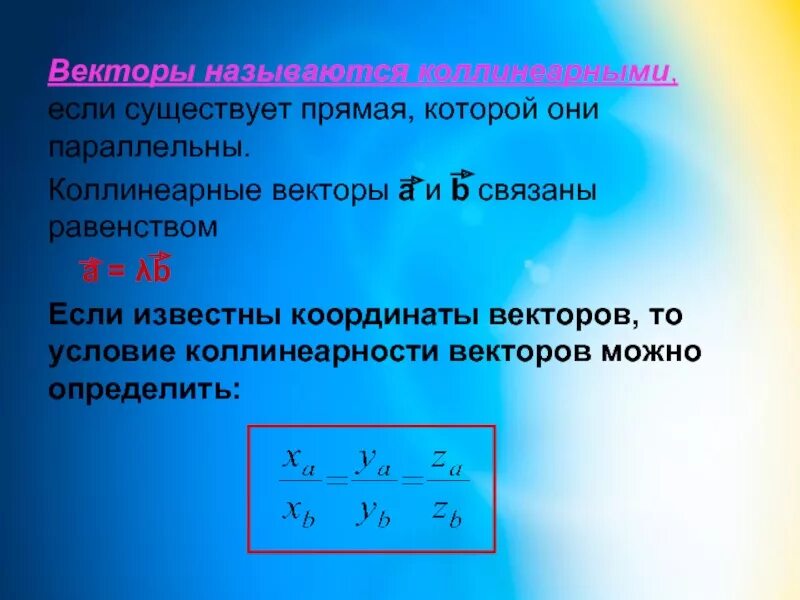 Векторы называются коллинеарными, если существует прямая, которой они параллельны.

Коллинеарные векторы $\vec{a}$ и $\vec{b}$ связаны равенством

$\vec{a} = \lambda\vec{b}$

Если известны координаты векторов, то условие коллинеарности векторов можно определить:

$\frac{x_a}{x_b} = \frac{y_a}{y_b} = \frac{z_a}{z_b}$